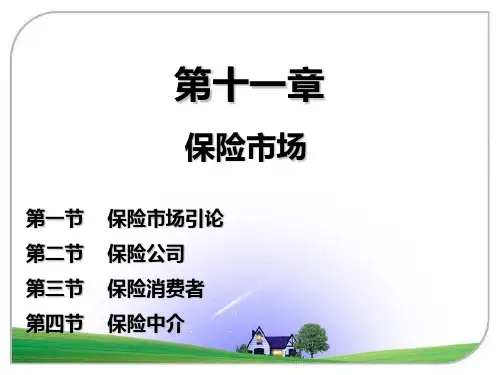 第十一章

保险市场

第一节　保险市场引论

第二节　保险公司

第三节　保险消费者

第四节　保险中介